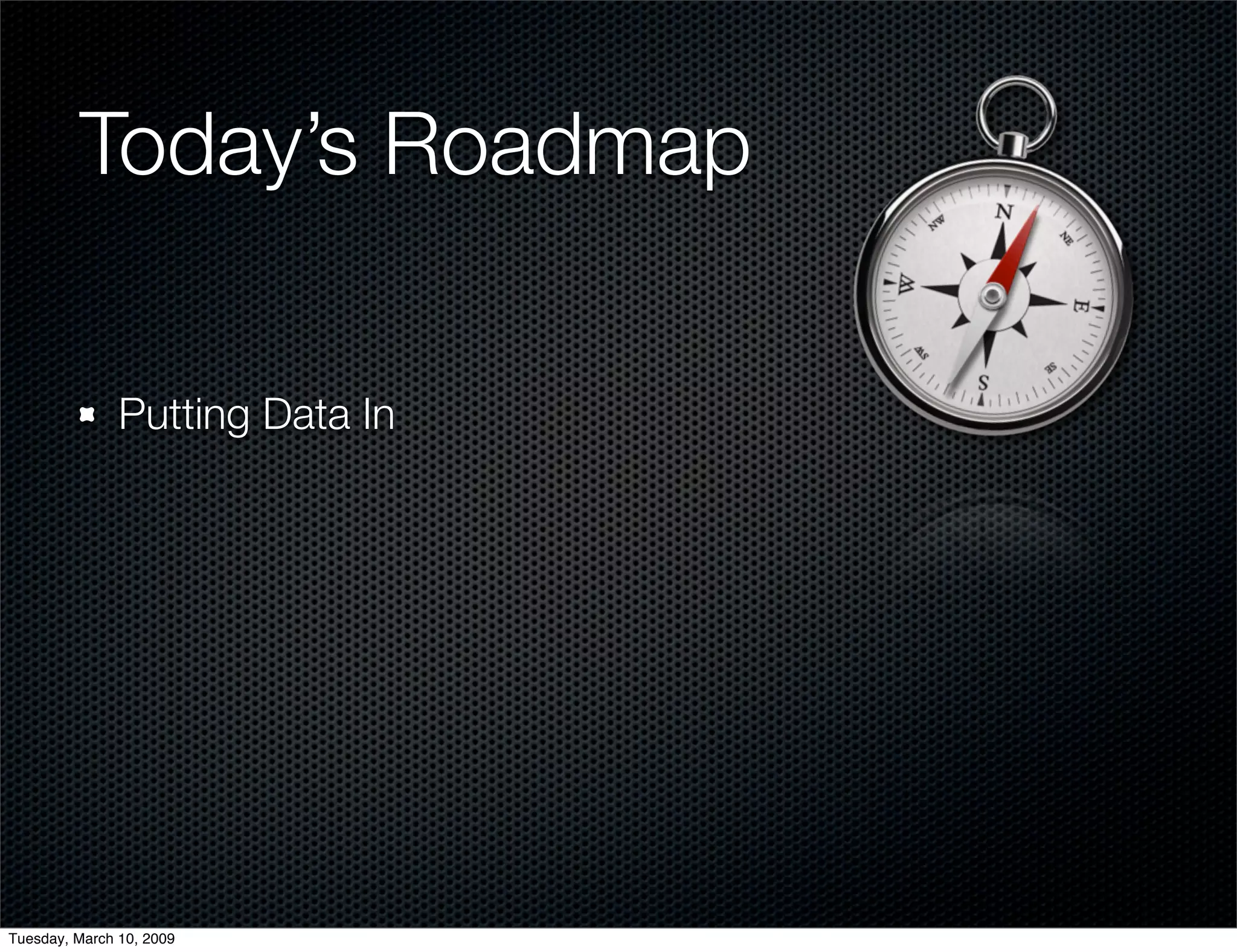 Today's Roadmap

N
NE
E
SE
S
SW
W
NW

Putting Data In

Tuesday, March 10, 2009